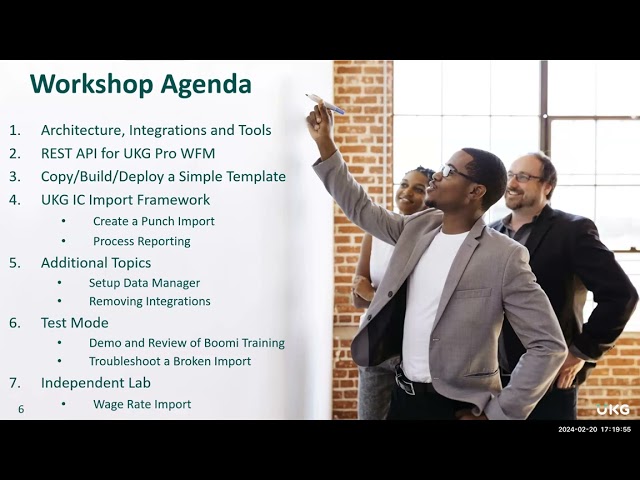 Workshop Agenda

1. Architecture, Integrations and Tools
2. REST API for UKG Pro WFM
3. Copy/Build/Deploy a Simple Template
4. UKG IC Import Framework
   • Create a Punch Import
   • Process Reporting
5. Additional Topics
   • Setup Data Manager
   • Removing Integrations
6. Test Mode
   • Demo and Review of Boomi Training
   • Troubleshoot a Broken Import
7. Independent Lab
   • Wage Rate Import

6

UKG

2024-02-20 17:19:55